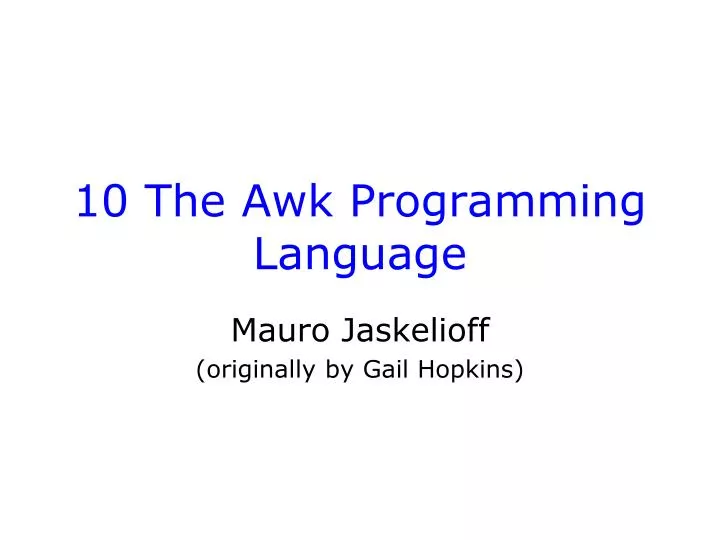 10 The Awk Programming Language

Mauro Jaskelioff
(originally by Gail Hopkins)